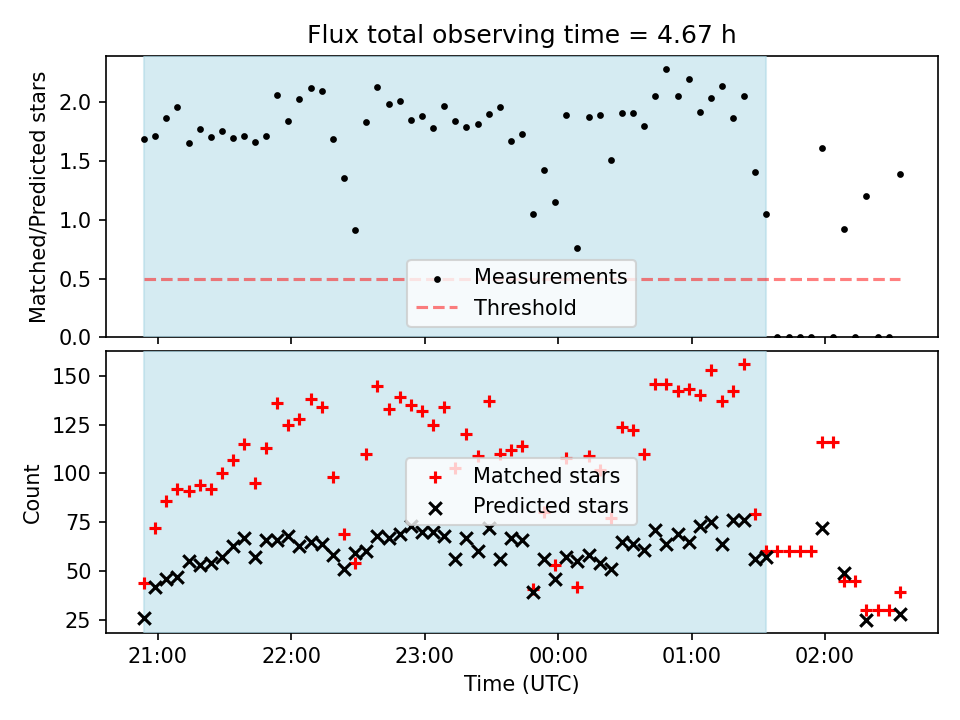 Flux total observing time = 4.67 h

Matched/Predicted stars

2.0
1.5
1.0
0.5
0.0

Measurements
Threshold

Count

150
125
100
75
50
25

Matched stars
Predicted stars

21:00
22:00
23:00
00:00
01:00
02:00

Time (UTC)